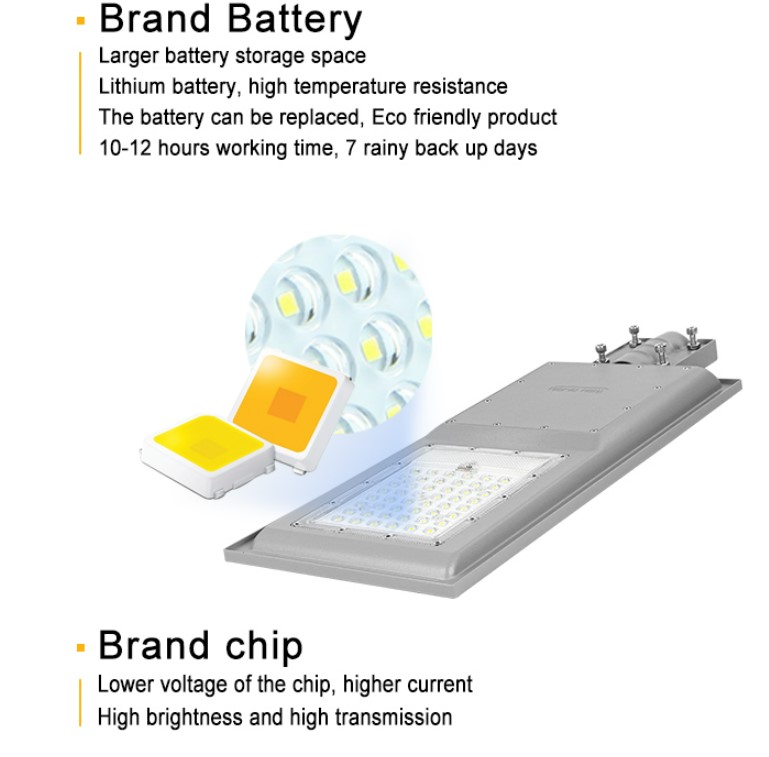 Brand Battery

Larger battery storage space
Lithium battery, high temperature resistance
The battery can be replaced, Eco friendly product
10-12 hours working time, 7 rainy back up days

Brand chip

Lower voltage of the chip, higher current
High brightness and high transmission